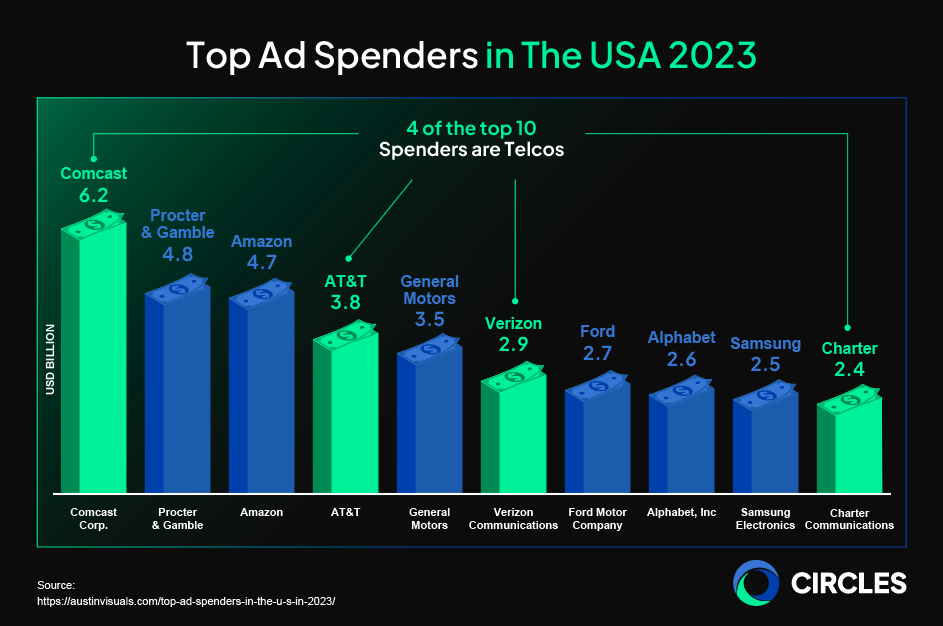 Top Ad Spenders in The USA 2023

4 of the top 10
Spenders are Telcos

USD BILLION

Comcast
6.2

Procter
& Gamble
4.8

Amazon
4.7

AT&T
3.8

General
Motors
3.5

Verizon
2.9

Ford
2.7

Alphabet
2.6

Samsung
2.5

Charter
2.4

Comcast Corp.

Procter & Gamble

Amazon

AT&T

General Motors

Verizon Communications

Ford Motor Company

Alphabet, Inc

Samsung Electronics

Charter Communications

Source:
https://austinvisuals.com/top-ad-spenders-in-the-u-s-in-2023/

CIRCLES